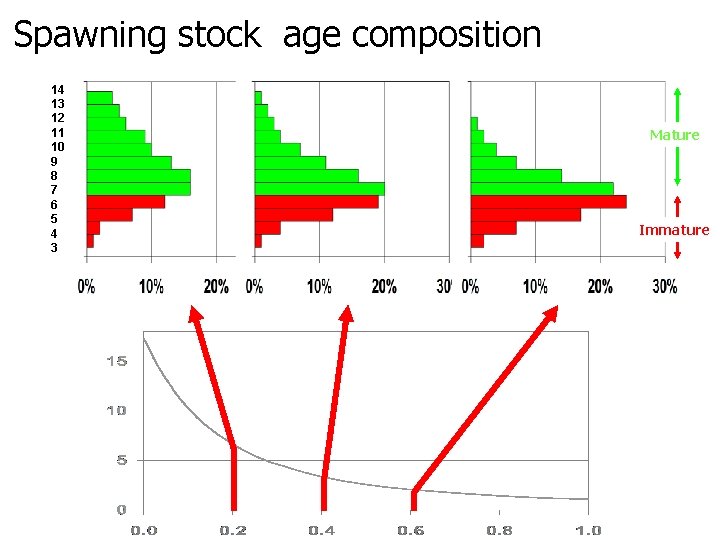 Spawning stock age composition

14
13
12
11
10
9
8
7
6
5
4
3

0% 10% 20%

0% 10% 20% 30

0% 10% 20% 30%

Mature

Immature

15
10
5
0

0.0 0.2 0.4 0.6 0.8 1.0